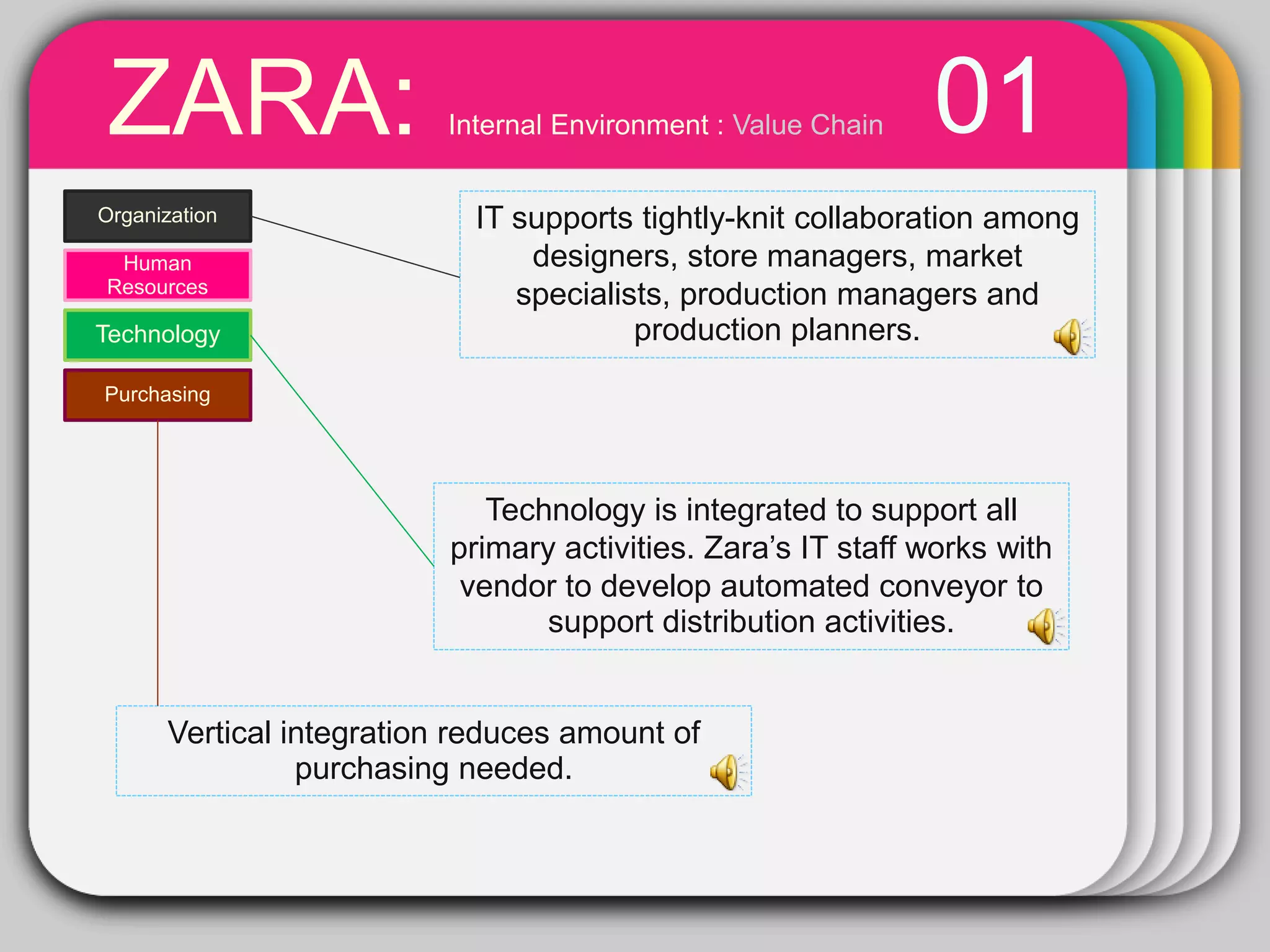 ZARA: Internal Environment : Value Chain 01

Organization

Human Resources

Technology

Purchasing

IT supports tightly-knit collaboration among designers, store managers, market specialists, production managers and production planners.

Technology is integrated to support all primary activities. Zara's IT staff works with vendor to develop automated conveyor to support distribution activities.

Vertical integration reduces amount of purchasing needed.